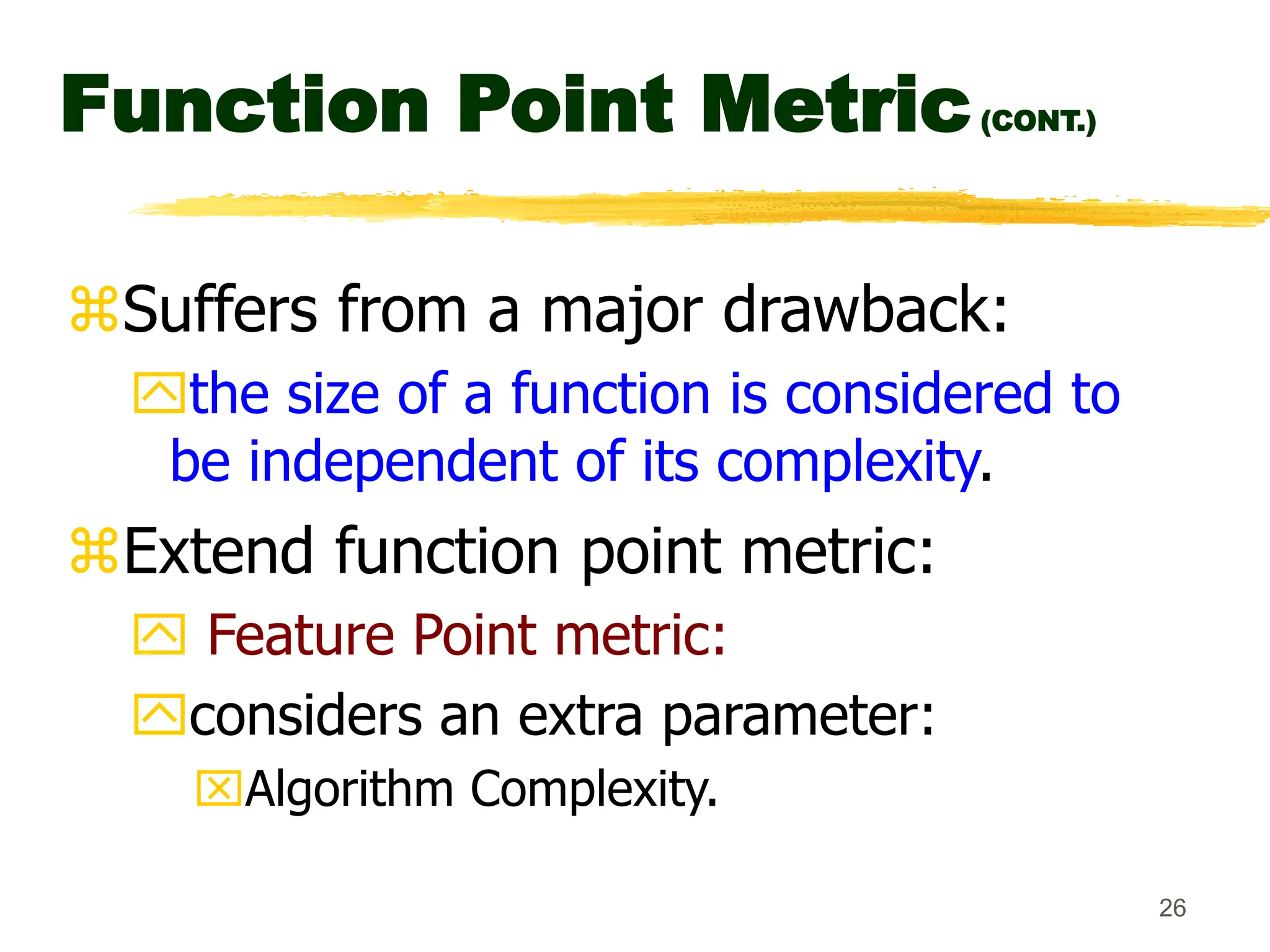 Function Point Metric (CONT.)

⌘Suffers from a major drawback:

the size of a function is considered to be independent of its complexity.

⌘Extend function point metric:

Feature Point metric:

considers an extra parameter:

Algorithm Complexity.

26